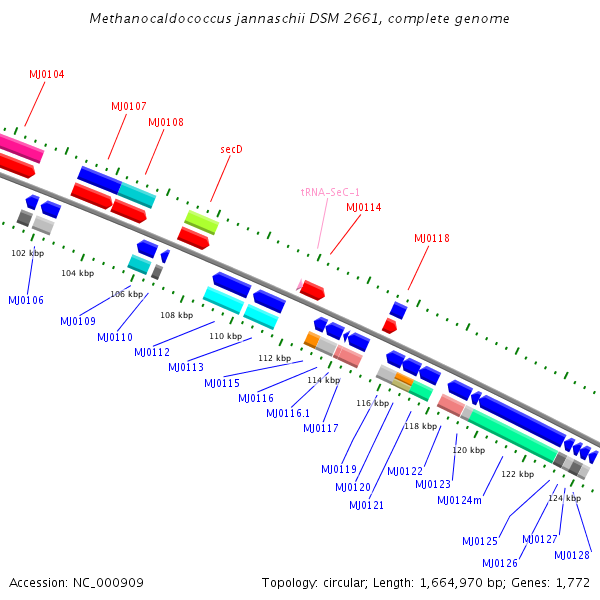 Methanocaldococcus jannaschii DSM 2661, complete genome

MJ0104
MJ0107
MJ0108
secD
tRNA-SeC-1
MJ0114
MJ0118

102 kbp
104 kbp
106 kbp
108 kbp
110 kbp
112 kbp
114 kbp
116 kbp
118 kbp
120 kbp
122 kbp
124 kbp

MJ0106
MJ0109
MJ0110
MJ0112
MJ0113
MJ0115
MJ0116
MJ0116.1
MJ0117
MJ0119
MJ0120
MJ0121
MJ0122
MJ0123
MJ0124m
MJ0125
MJ0126
MJ0127
MJ0128

Accession: NC_000909
Topology: circular; Length: 1,664,970 bp; Genes: 1,772